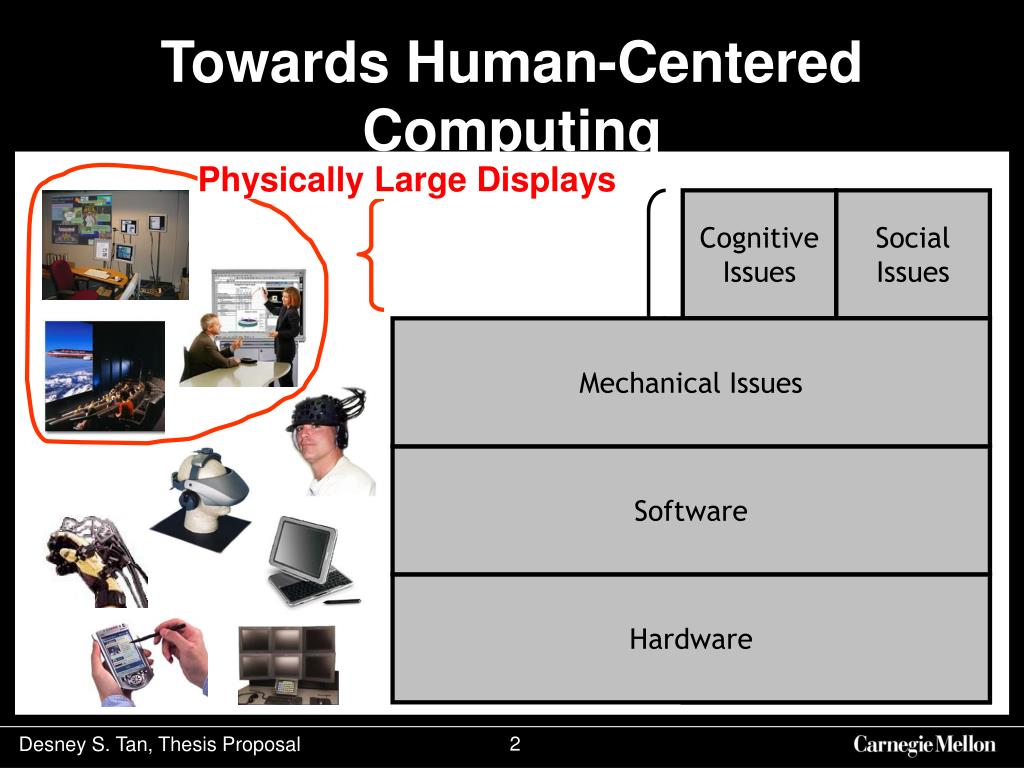 Towards Human-Centered Computing

Physically Large Displays

Cognitive Issues

Social Issues

Mechanical Issues

Software

Hardware

Desney S. Tan, Thesis Proposal

2

Carnegie Mellon